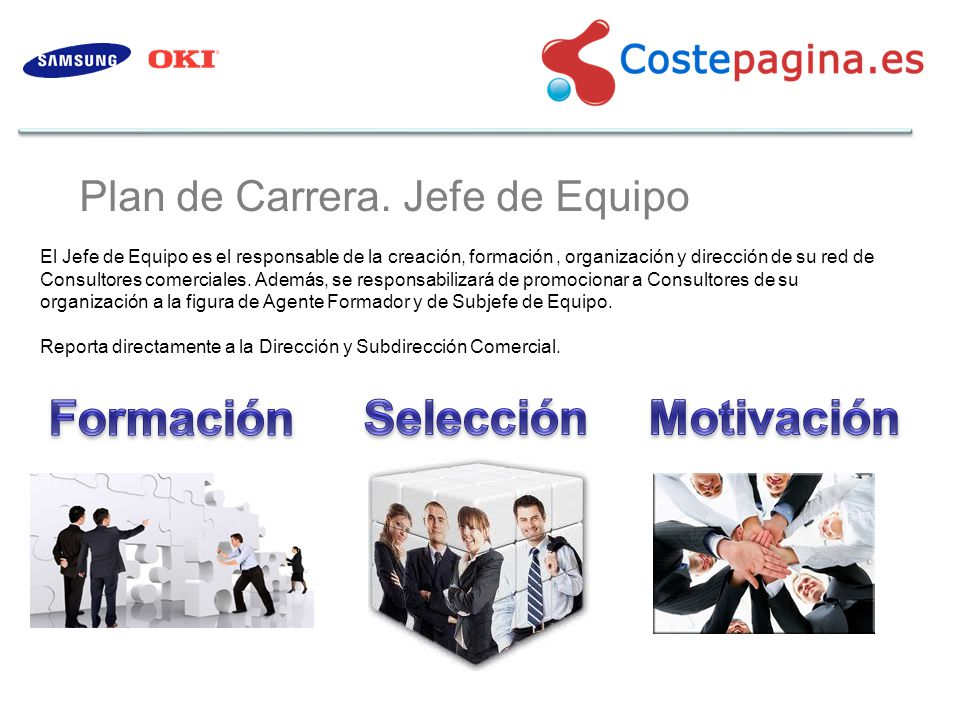 SAMSUNG OKI

Costepagina.es

Plan de Carrera. Jefe de Equipo

El Jefe de Equipo es el responsable de la creación, formación , organización y dirección de su red de Consultores comerciales. Además, se responsabilizará de promocionar a Consultores de su organización a la figura de Agente Formador y de Subjefe de Equipo.

Reporta directamente a la Dirección y Subdirección Comercial.

Formación

Selección

Motivación